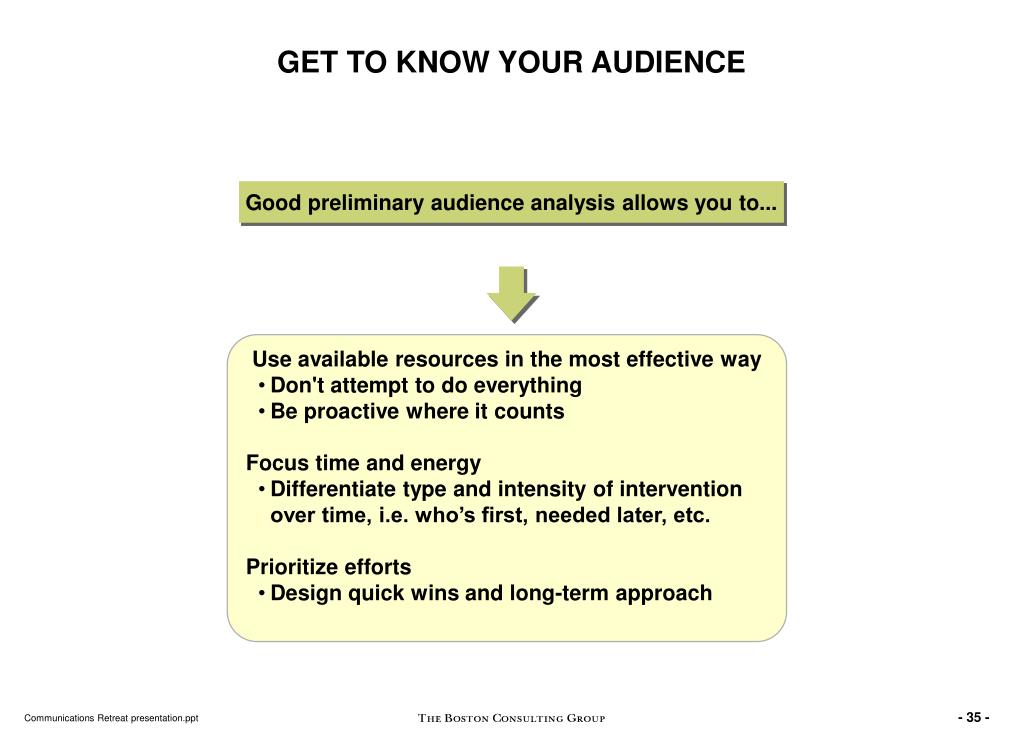 GET TO KNOW YOUR AUDIENCE

Good preliminary audience analysis allows you to...

Use available resources in the most effective way
• Don't attempt to do everything
• Be proactive where it counts

Focus time and energy
• Differentiate type and intensity of intervention over time, i.e. who's first, needed later, etc.

Prioritize efforts
• Design quick wins and long-term approach

Communications Retreat presentation.ppt

THE BOSTON CONSULTING GROUP

- 35 -